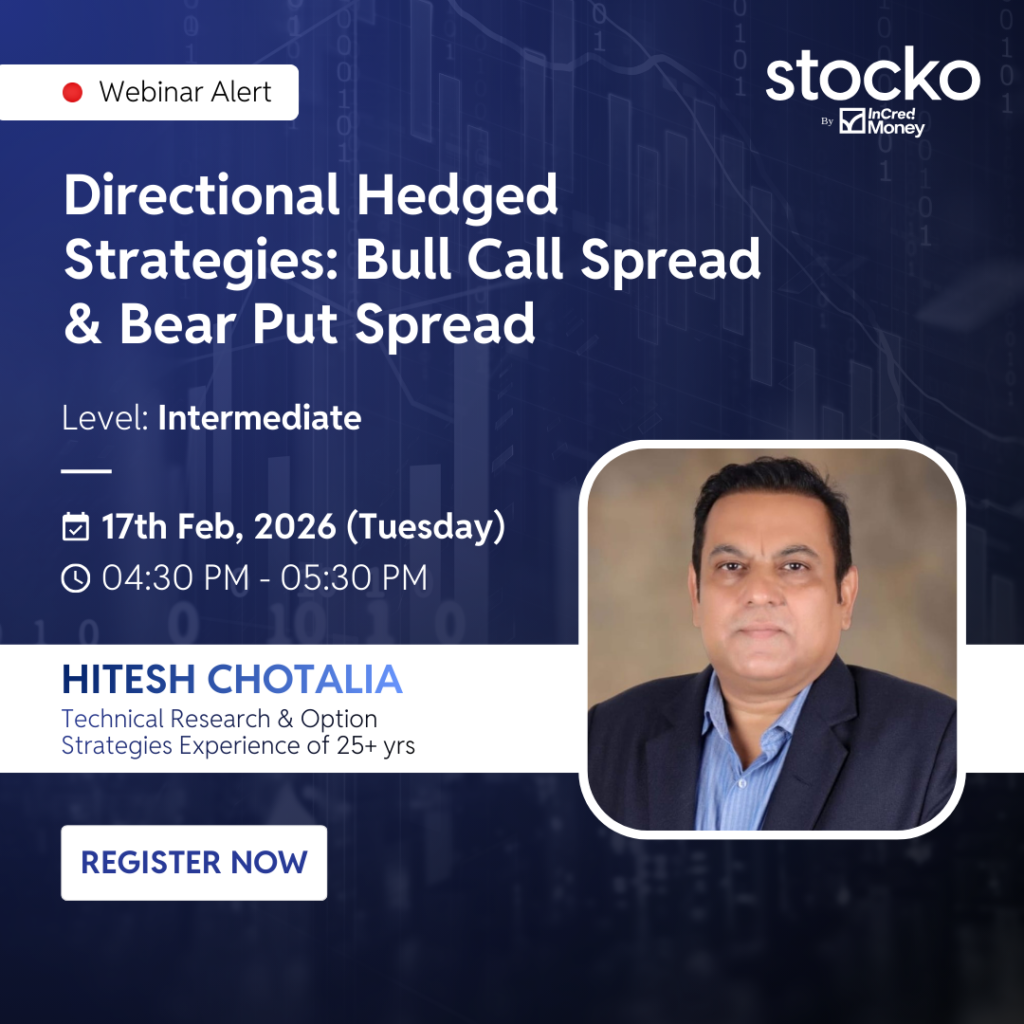 Webinar Alert

stocko
By InCred Money

Directional Hedged Strategies: Bull Call Spread & Bear Put Spread

Level: Intermediate

17th Feb, 2026 (Tuesday)
04:30 PM - 05:30 PM

HITESH CHOTALIA
Technical Research & Option Strategies Experience of 25+ yrs

REGISTER NOW